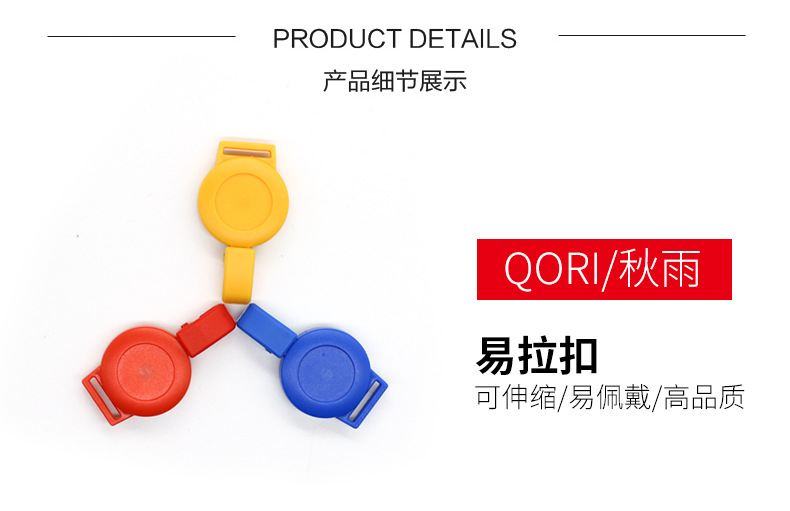 PRODUCT DETAILS

产品细节展示

QORI/秋雨

易拉扣

可伸缩/易佩戴/高品质